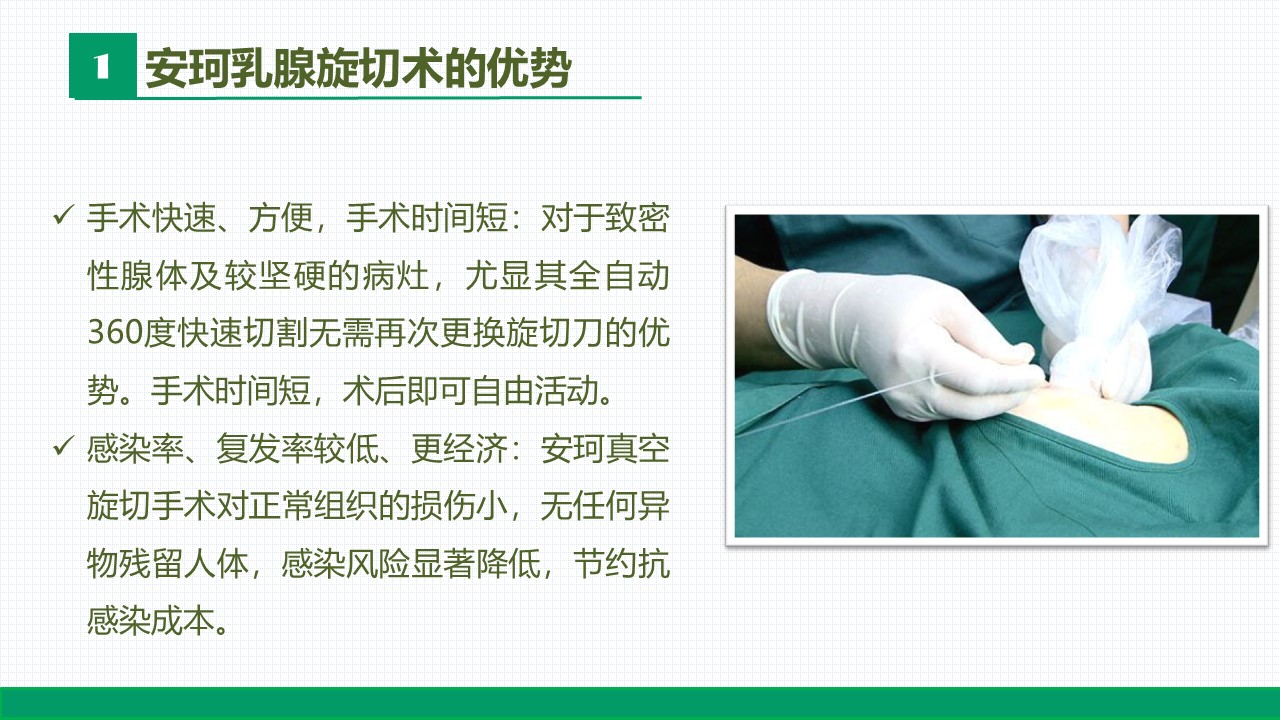 1 安珂乳腺旋切术的优势

✓ 手术快速、方便，手术时间短：对于致密性腺体及较坚硬的病灶，尤显其全自动360度快速切割无需再次更换旋切刀的优势。手术时间短，术后即可自由活动。

✓ 感染率、复发率较低、更经济：安珂真空旋切手术对正常组织的损伤小，无任何异物残留人体，感染风险显著降低，节约抗感染成本。